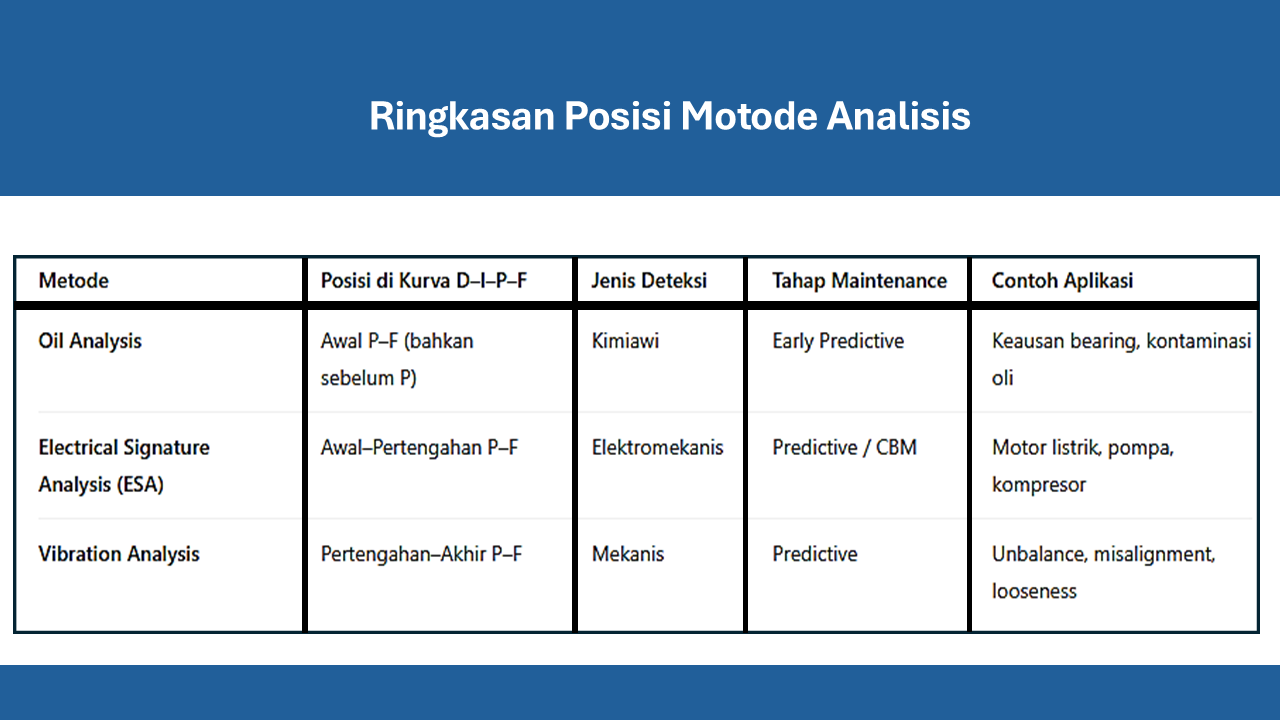 Ringkasan Posisi Motode Analisis

| Metode | Posisi di Kurva D–I–P–F | Jenis Deteksi | Tahap Maintenance | Contoh Aplikasi |
|---|---|---|---|---|
| Oil Analysis | Awal P–F (bahkan sebelum P) | Kimiawi | Early Predictive | Keausan bearing, kontaminasi oli |
| Electrical Signature Analysis (ESA) | Awal–Pertengahan P–F | Elektromekanis | Predictive / CBM | Motor listrik, pompa, kompresor |
| Vibration Analysis | Pertengahan–Akhir P–F | Mekanis | Predictive | Unbalance, misalignment, looseness |